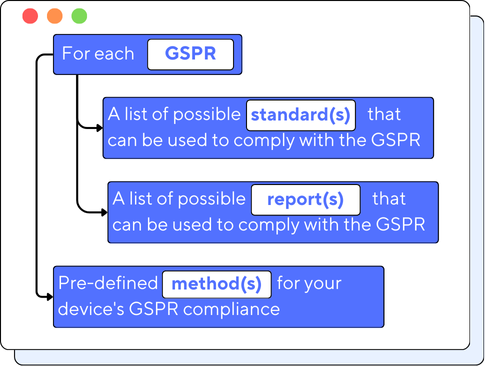 For each GSPR

A list of possible standard(s) that can be used to comply with the GSPR

A list of possible report(s) that can be used to comply with the GSPR

Pre-defined method(s) for your device's GSPR compliance